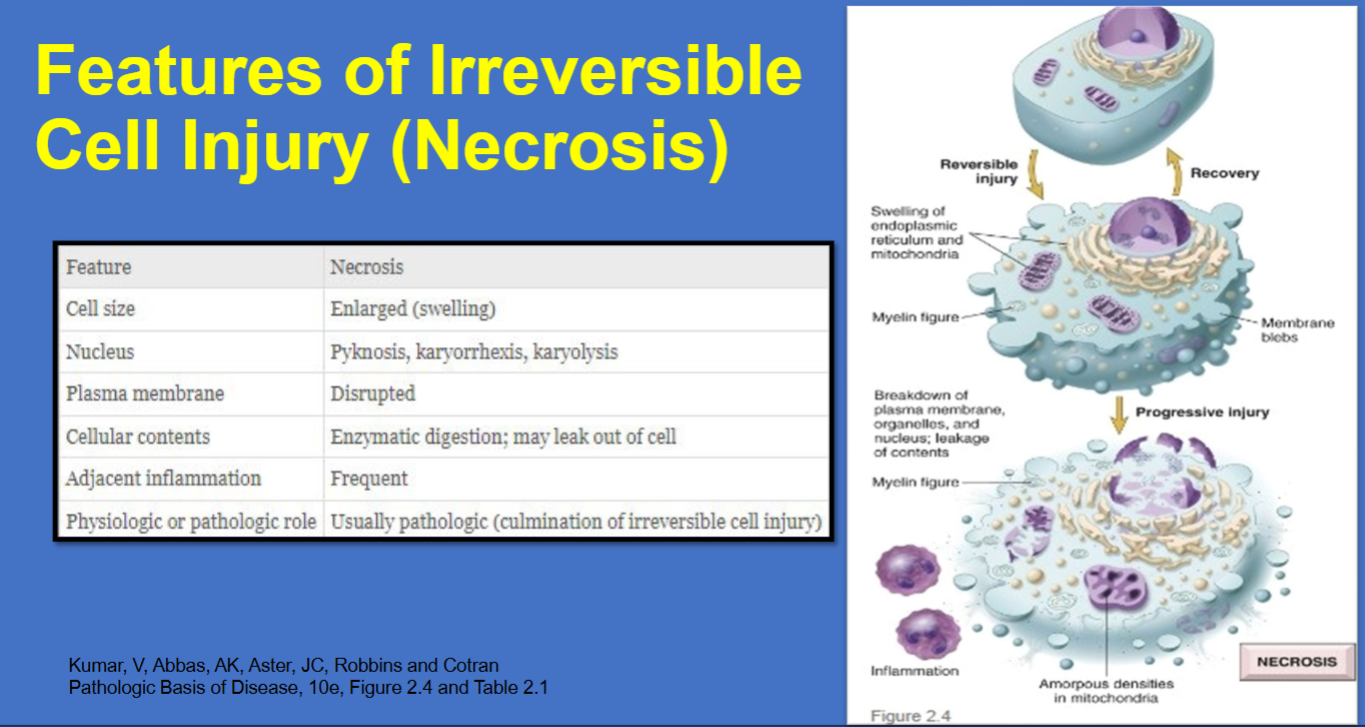 Features of Irreversible Cell Injury (Necrosis)

| Feature | Necrosis |
|---|---|
| Cell size | Enlarged (swelling) |
| Nucleus | Pyknosis, karyorrhexis, karyolysis |
| Plasma membrane | Disrupted |
| Cellular contents | Enzymatic digestion; may leak out of cell |
| Adjacent inflammation | Frequent |
| Physiologic or pathologic role | Usually pathologic (culmination of irreversible cell injury) |

Kumar, V, Abbas, AK, Aster, JC, Robbins and Cotran Pathologic Basis of Disease, 10e, Figure 2.4 and Table 2.1

Reversible injury

Recovery

Swelling of endoplasmic reticulum and mitochondria

Myelin figure

Membrane blebs

Breakdown of plasma membrane, organelles, and nucleus; leakage of contents

Progressive injury

Myelin figure

Inflammation

Amorpous densities in mitochondria

NECROSIS

Figure 2.4